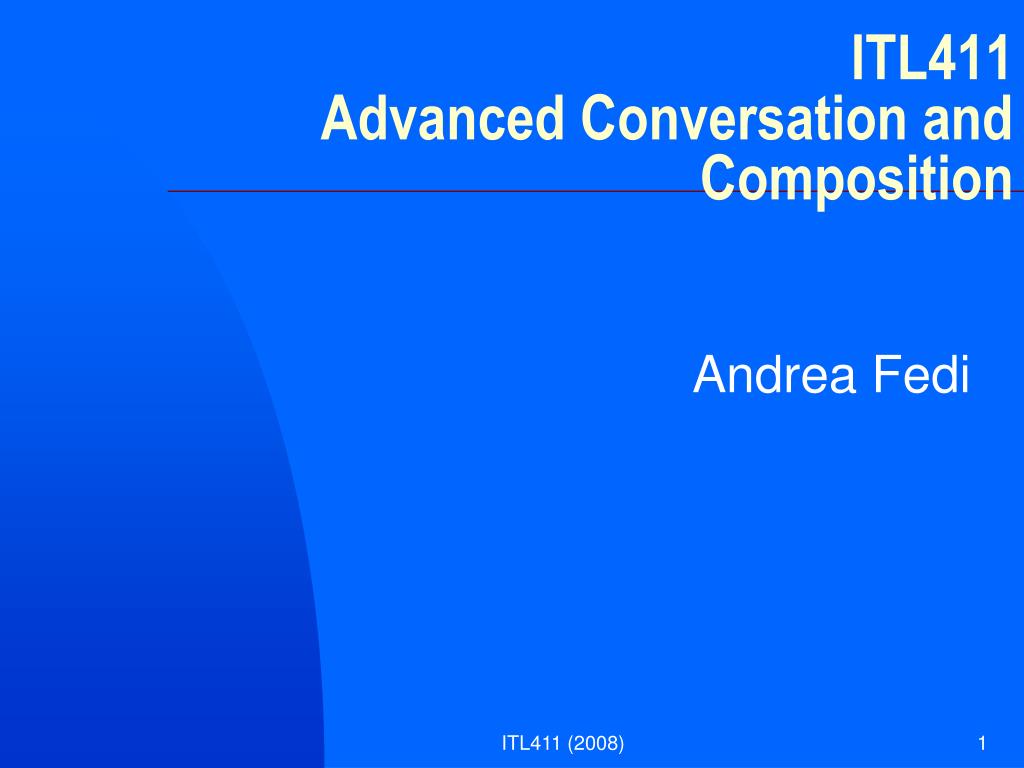 ITL411
Advanced Conversation and Composition

Andrea Fedi

ITL411 (2008)

1